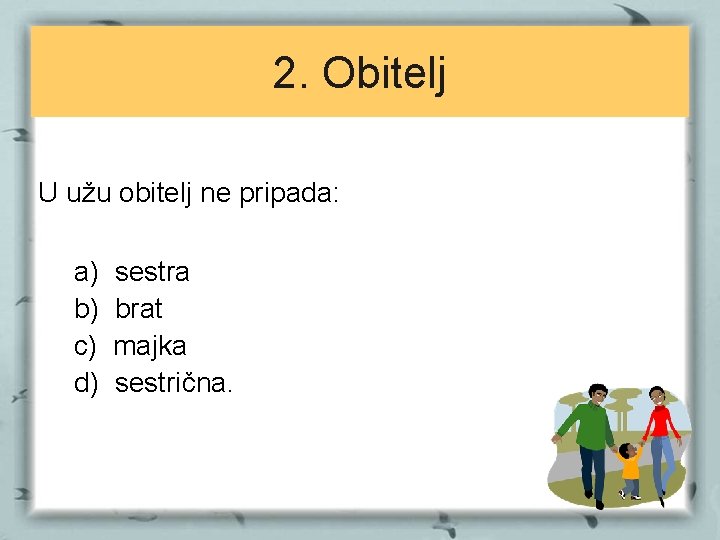 2. Obitelj

U užu obitelj ne pripada:

a) sestra
b) brat
c) majka
d) sestrična.